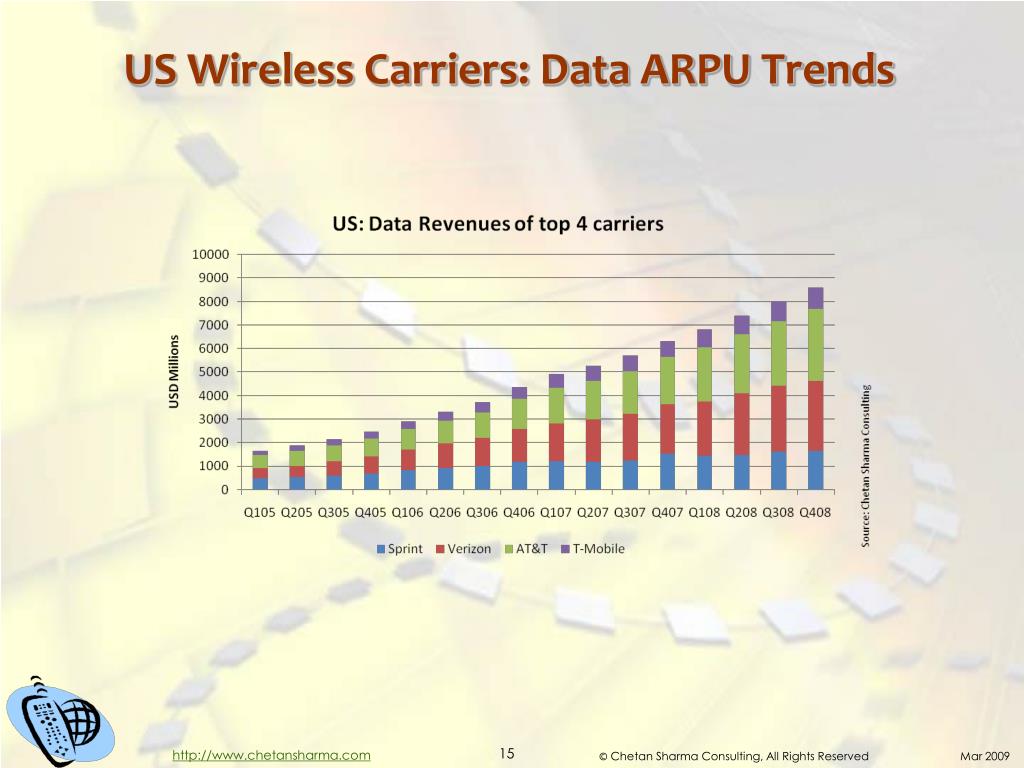 US Wireless Carriers: Data ARPU Trends

US: Data Revenues of top 4 carriers

USD Millions

10000
9000
8000
7000
6000
5000
4000
3000
2000
1000
0

Q105 Q205 Q305 Q405 Q106 Q206 Q306 Q406 Q107 Q207 Q307 Q407 Q108 Q208 Q308 Q408

Sprint Verizon AT&T T-Mobile

Source: Chetan Sharma Consulting

http://www.chetansharma.com 15 © Chetan Sharma Consulting, All Rights Reserved Mar 2009